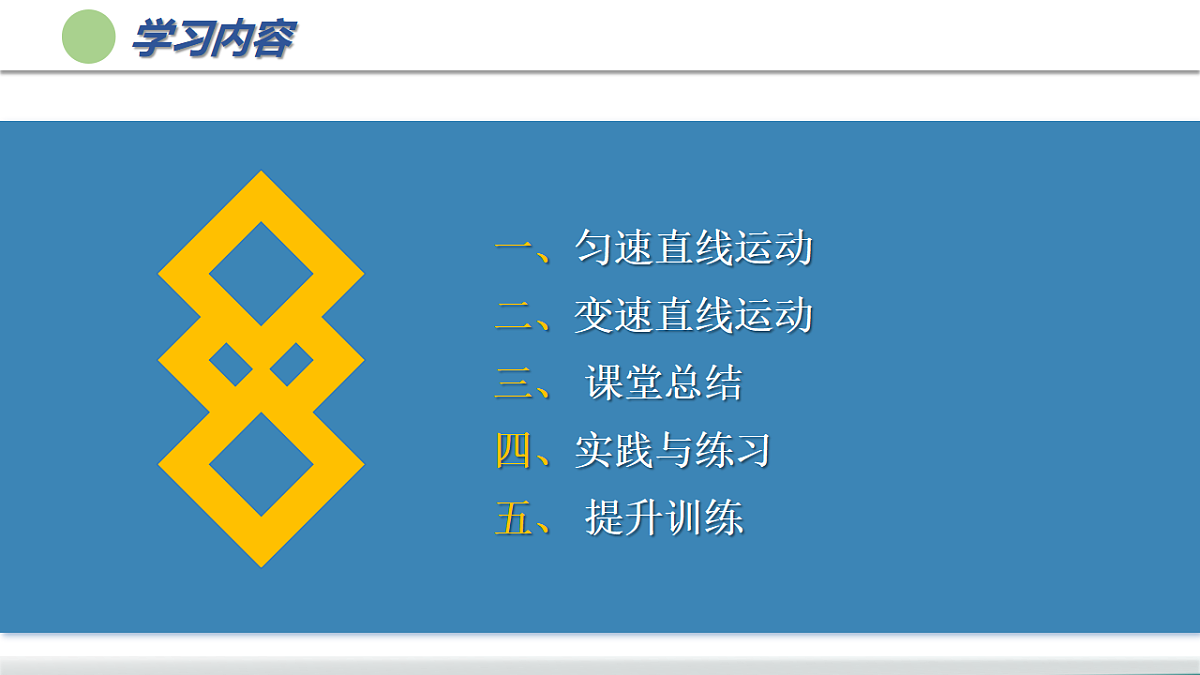 学习内容

一、匀速直线运动
二、变速直线运动
三、 课堂总结
四、实践与练习
五、 提升训练